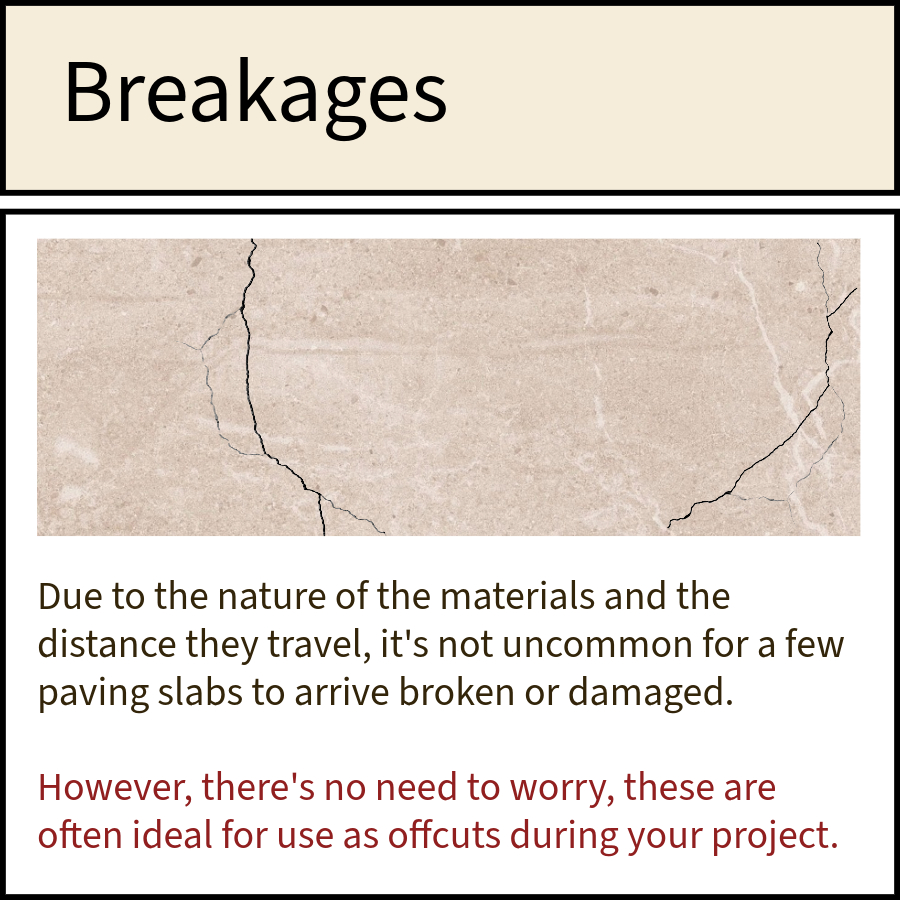 Breakages

Due to the nature of the materials and the distance they travel, it's not uncommon for a few paving slabs to arrive broken or damaged.

However, there's no need to worry, these are often ideal for use as offcuts during your project.